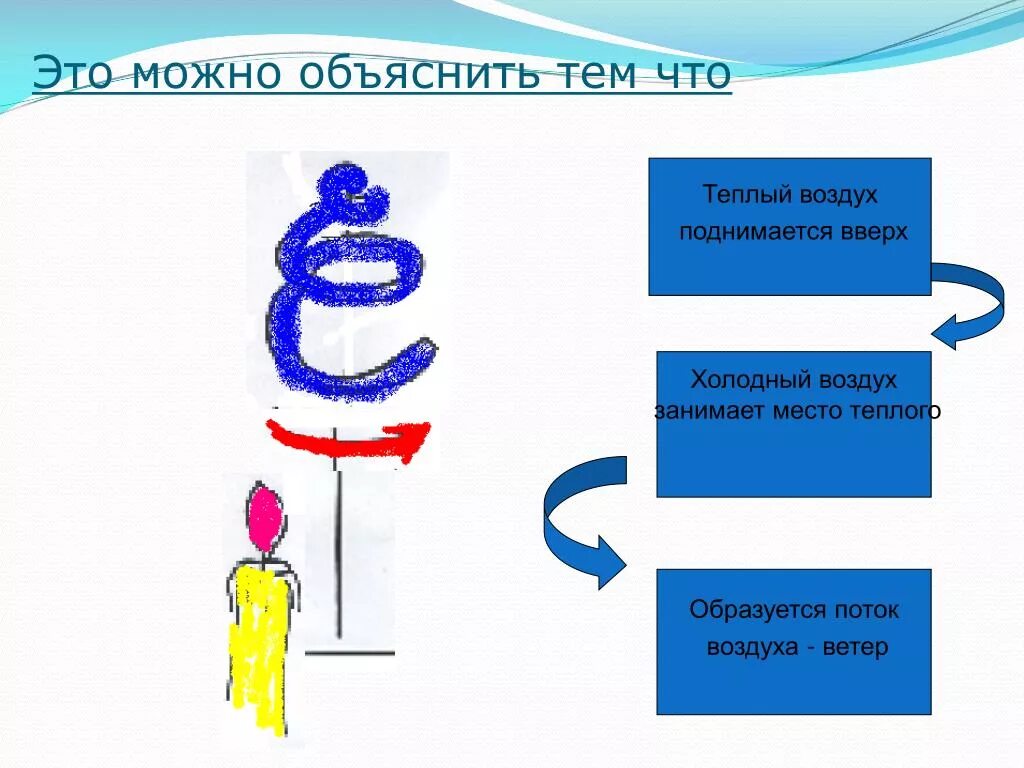 Это можно объяснить тем что

Теплый воздух поднимается вверх

Холодный воздух занимает место теплого

Образуется поток воздуха - ветер